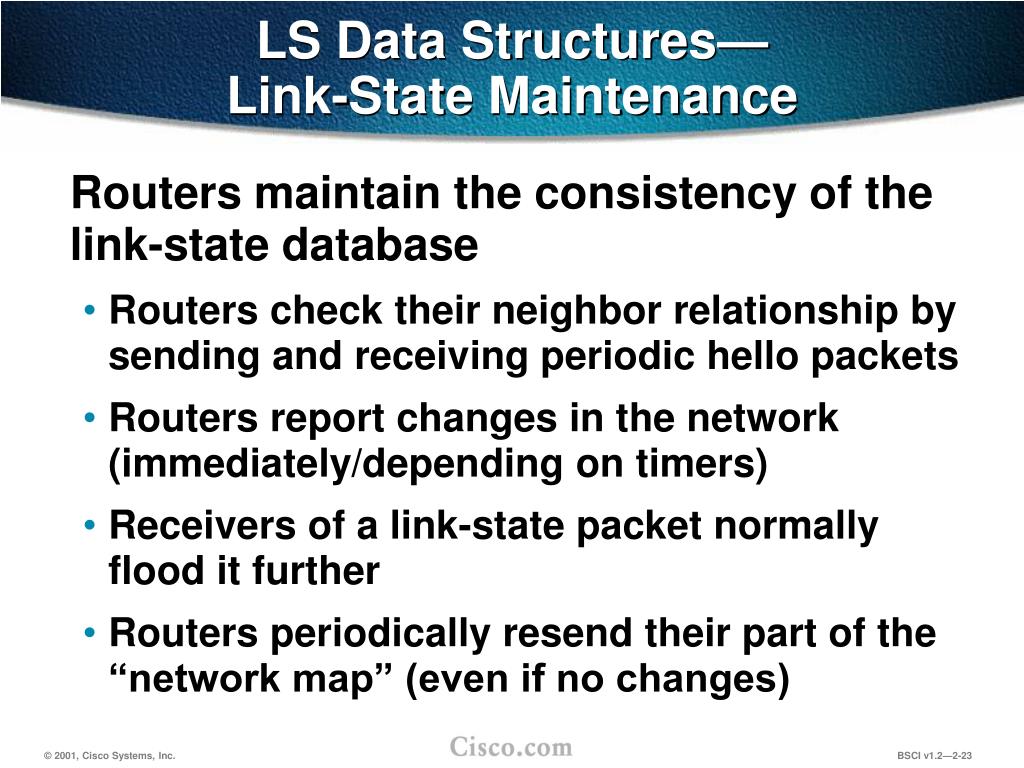 LS Data Structures—
Link-State Maintenance

Routers maintain the consistency of the link-state database

• Routers check their neighbor relationship by sending and receiving periodic hello packets
• Routers report changes in the network (immediately/depending on timers)
• Receivers of a link-state packet normally flood it further
• Routers periodically resend their part of the “network map” (even if no changes)

© 2001, Cisco Systems, Inc.
Cisco.com
BSCI v1.2—2-23